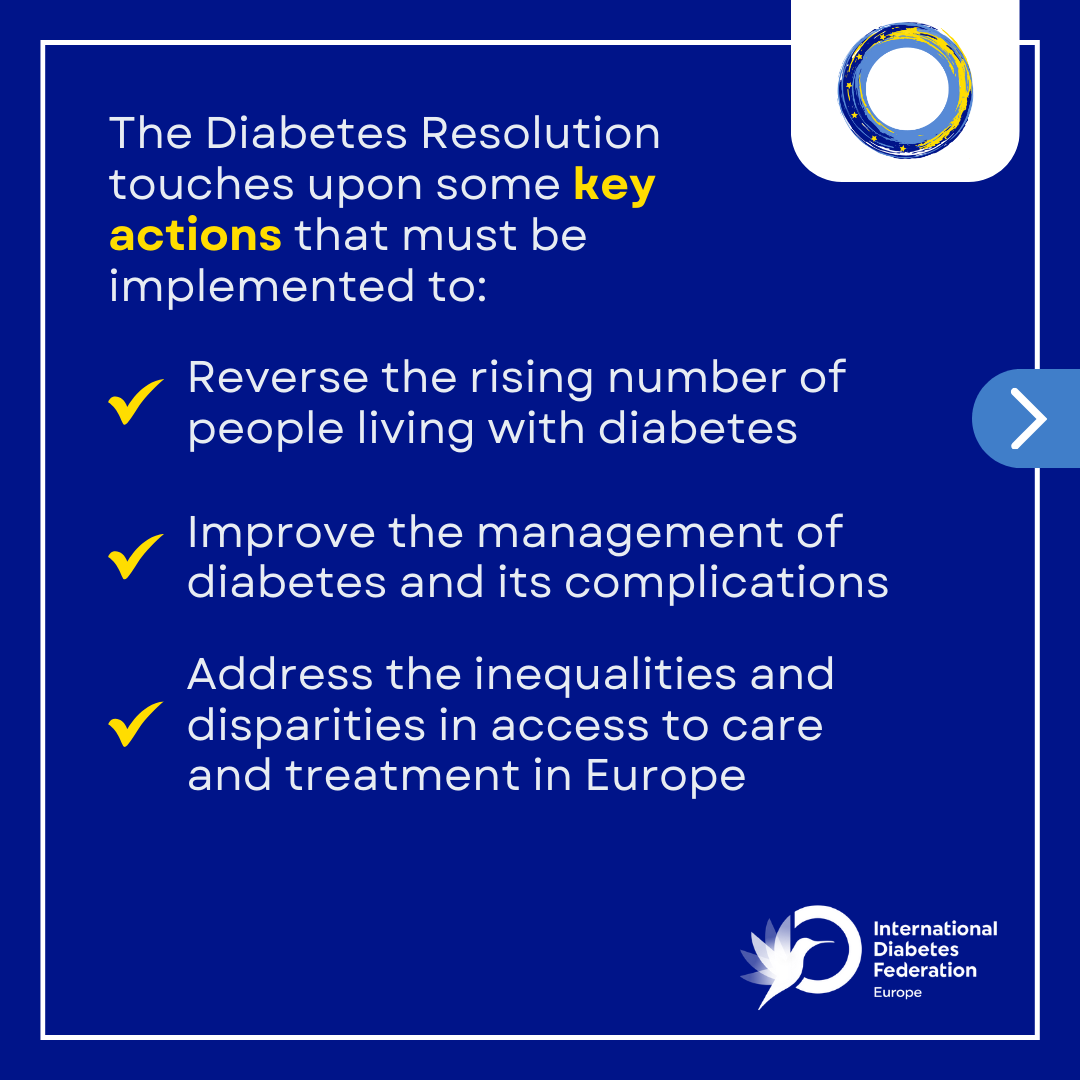 The Diabetes Resolution touches upon some key actions that must be implemented to:

Reverse the rising number of people living with diabetes

Improve the management of diabetes and its complications

Address the inequalities and disparities in access to care and treatment in Europe

International Diabetes Federation
Europe